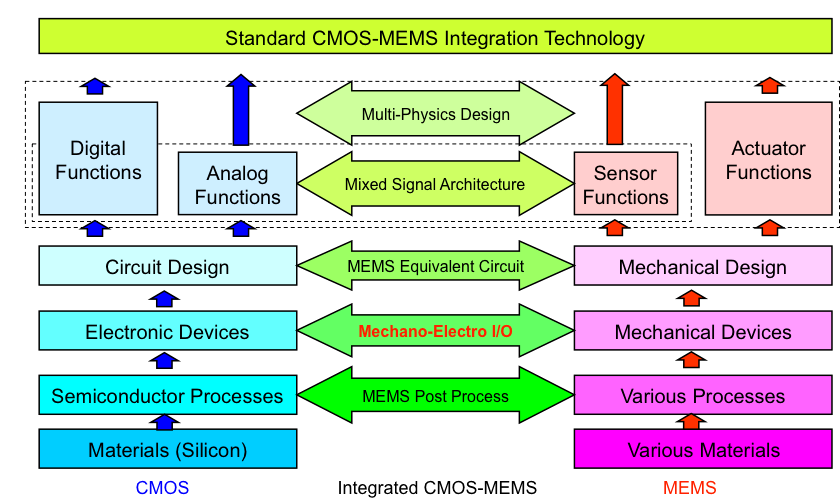 Standard CMOS-MEMS Integration Technology

Digital Functions

Analog Functions

Multi-Physics Design

Mixed Signal Architecture

Sensor Functions

Actuator Functions

Circuit Design

MEMS Equivalent Circuit

Mechanical Design

Electronic Devices

Mechano-Electro I/O

Mechanical Devices

Semiconductor Processes

MEMS Post Process

Various Processes

Materials (Silicon)

Various Materials

CMOS

Integrated CMOS-MEMS

MEMS